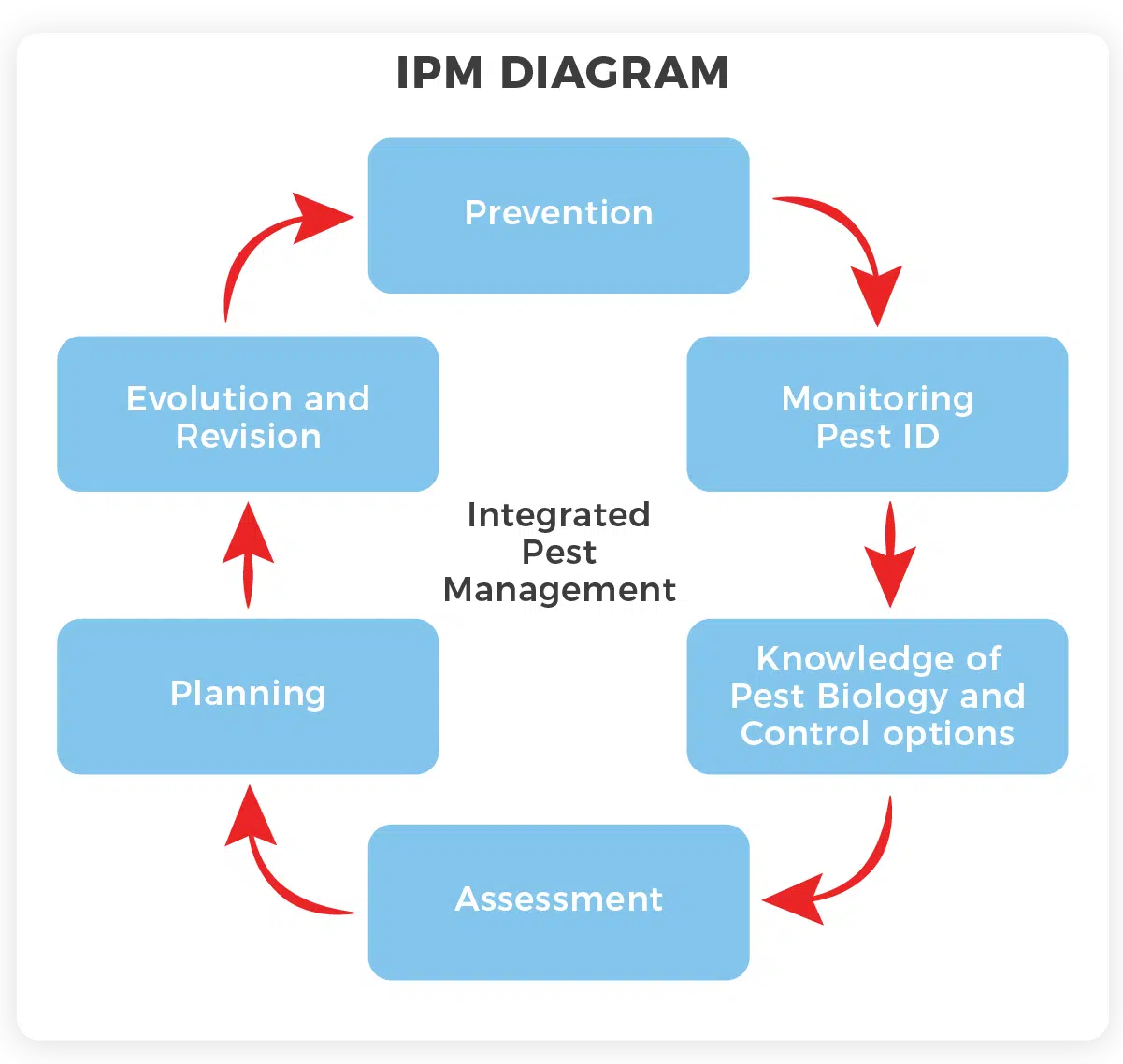 IPM DIAGRAM

Prevention

Monitoring Pest ID

Knowledge of Pest Biology and Control options

Assessment

Planning

Evolution and Revision

Integrated Pest Management